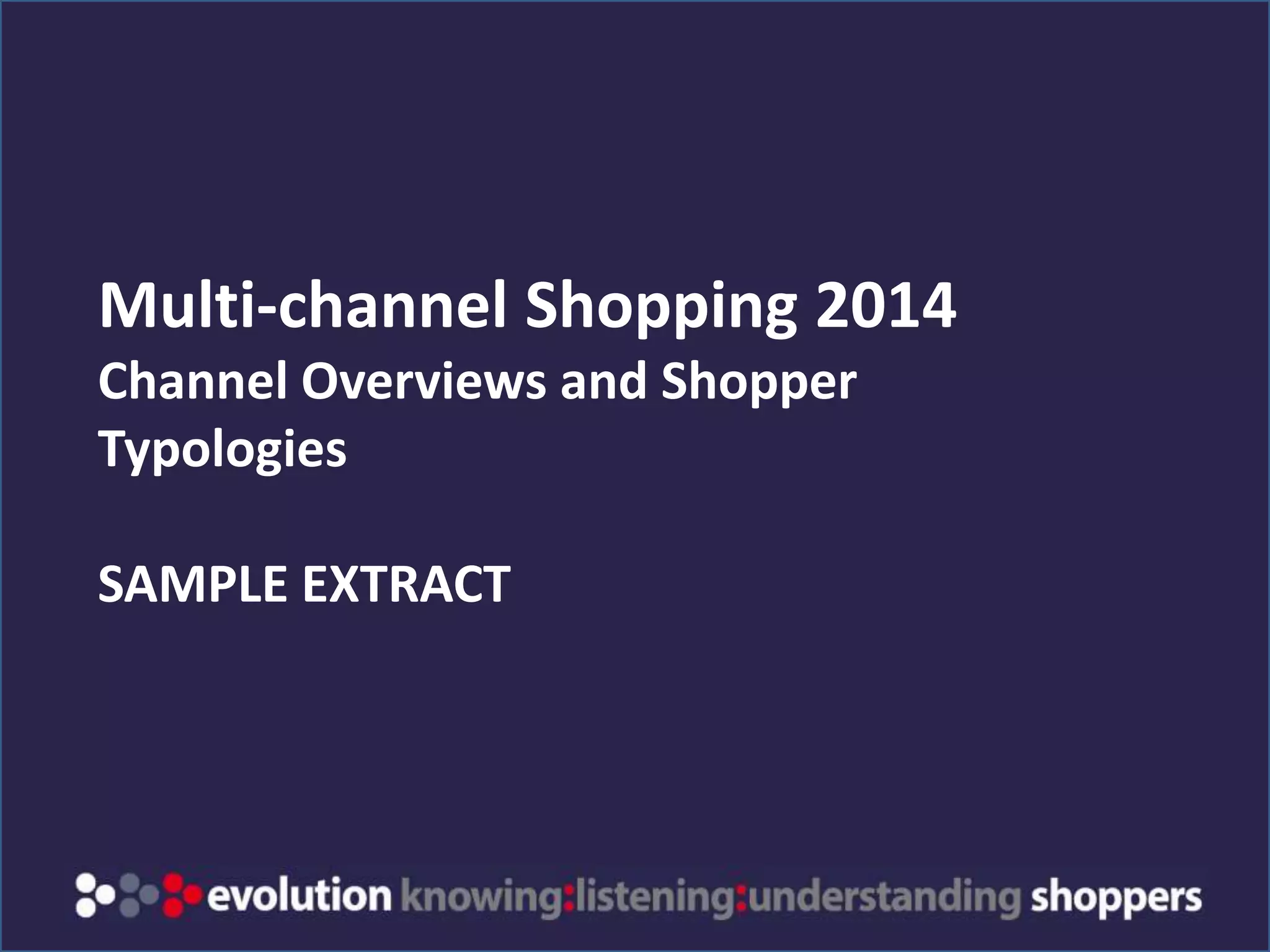 Multi-channel Shopping 2014
Channel Overviews and Shopper Typologies

SAMPLE EXTRACT

evolution knowing:listening:understanding shoppers